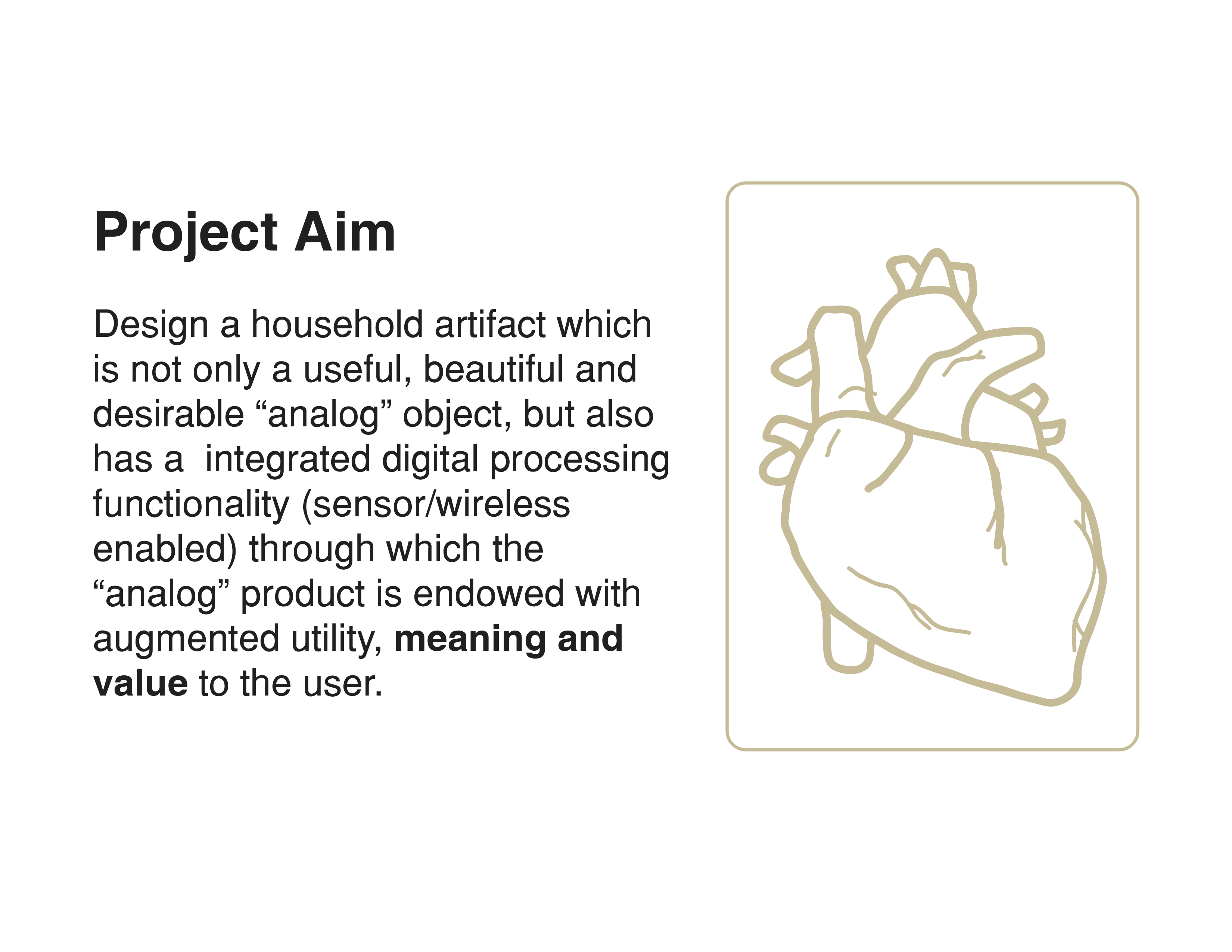 Project Aim

Design a household artifact which is not only a useful, beautiful and desirable “analog” object, but also has a  integrated digital processing functionality (sensor/wireless enabled) through which the “analog” product is endowed with augmented utility, meaning and value to the user.